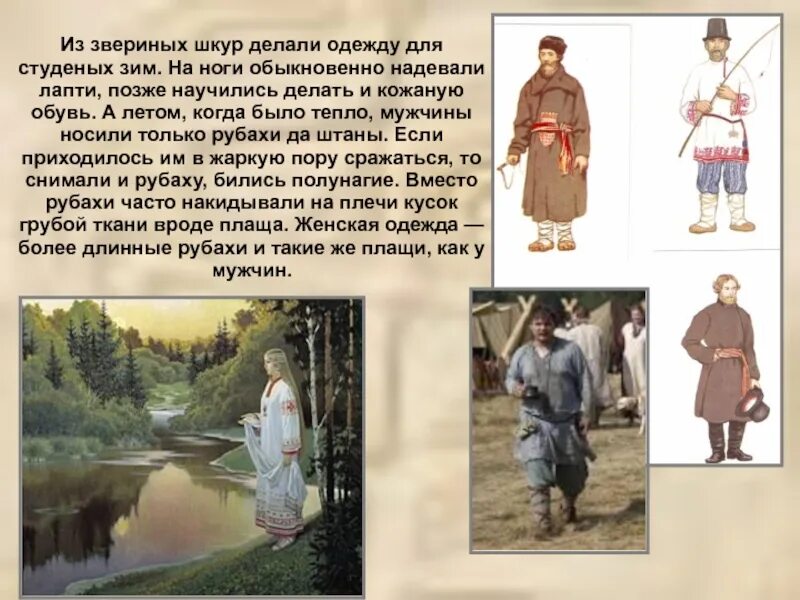 Из звериных шкур делали одежду для студеных зим. На ноги обыкновенно надевали лапти, позже научились делать и кожаную обувь. А летом, когда было тепло, мужчины носили только рубахи да штаны. Если приходилось им в жаркую пору сражаться, то снимали и рубаху, бились полунагие. Вместо рубахи часто накидывали на плечи кусок грубой ткани вроде плаща. Женская одежда — более длинные рубахи и такие же плащи, как у мужчин.